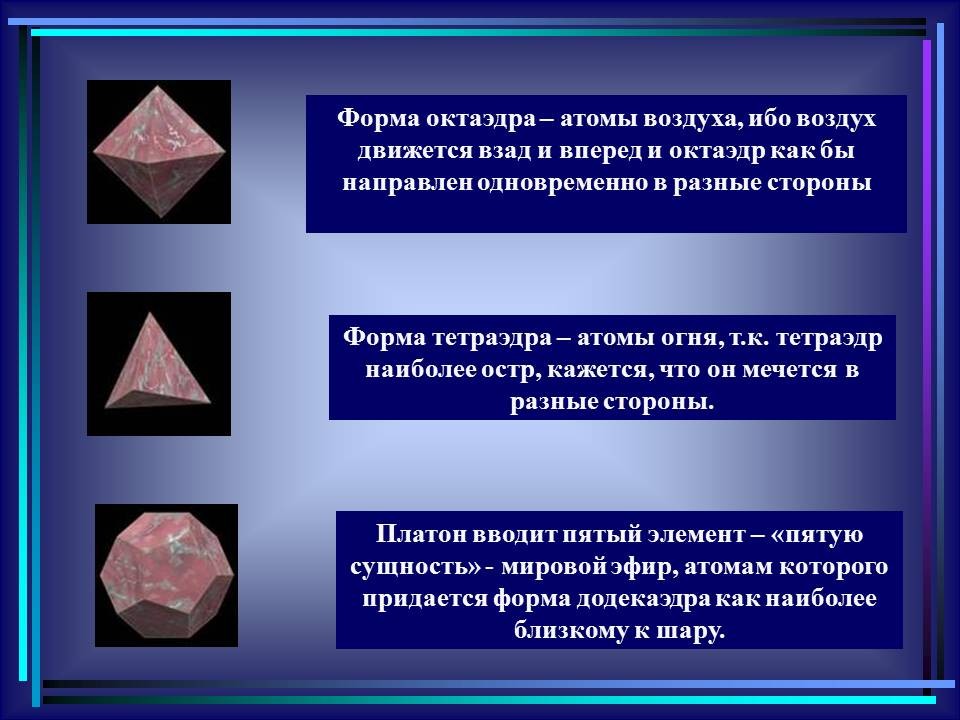 Форма октаэдра – атомы воздуха, ибо воздух движется взад и вперед и октаэдр как бы направлен одновременно в разные стороны

Форма тетраэдра – атомы огня, т.к. тетраэдр наиболее остр, кажется, что он мечется в разные стороны.

Платон вводит пятый элемент – «пятую сущность» - мировой эфир, атомам которого придается форма додекаэдра как наиболее близкому к шару.